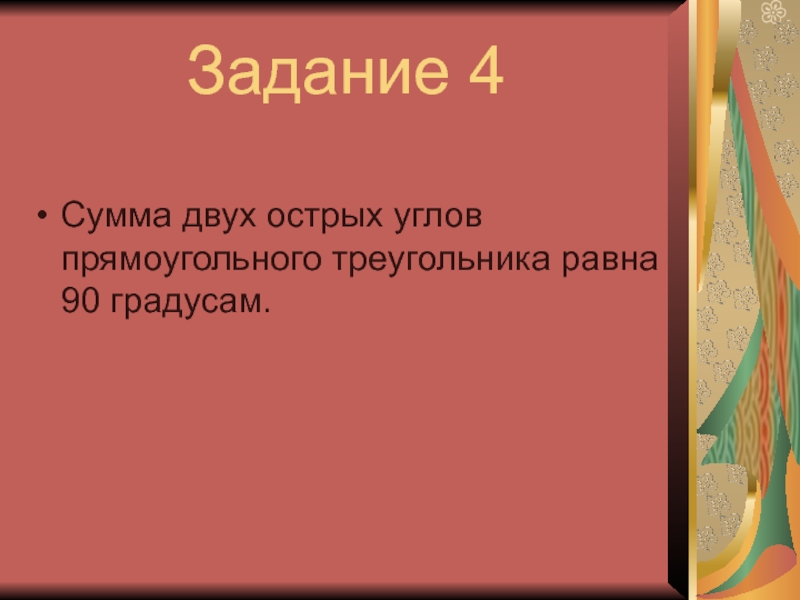 Задание 4

• Сумма двух острых углов прямоугольного треугольника равна 90 градусам.